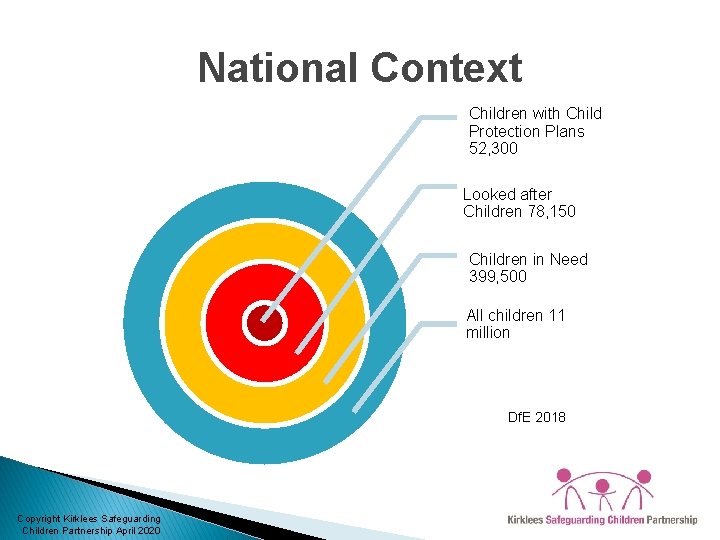 National Context

Children with Child Protection Plans 52,300

Looked after Children 78,150

Children in Need 399,500

All children 11 million

DfE 2018

Copyright Kirklees Safeguarding Children Partnership April 2020

Kirklees Safeguarding Children Partnership